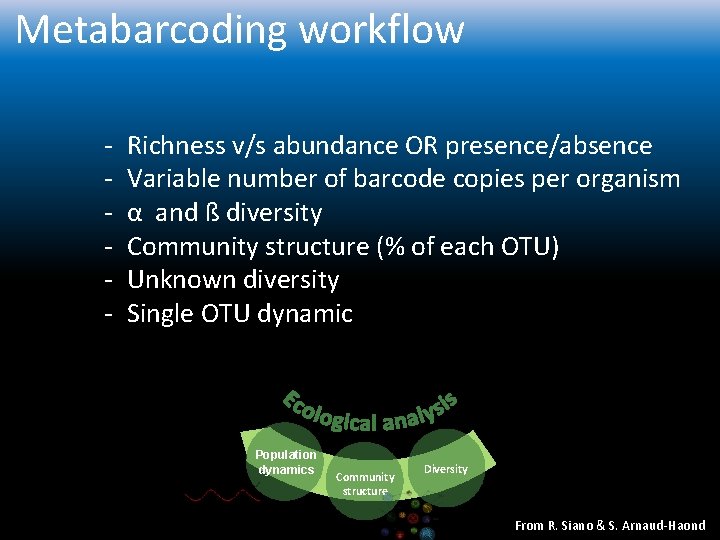 Metabarcoding workflow

- Richness v/s abundance OR presence/absence
- Variable number of barcode copies per organism
- α and ß diversity
- Community structure (% of each OTU)
- Unknown diversity
- Single OTU dynamic

Ecological analysis

Population dynamics

Community structure

Diversity

From R. Siano & S. Arnaud-Haond